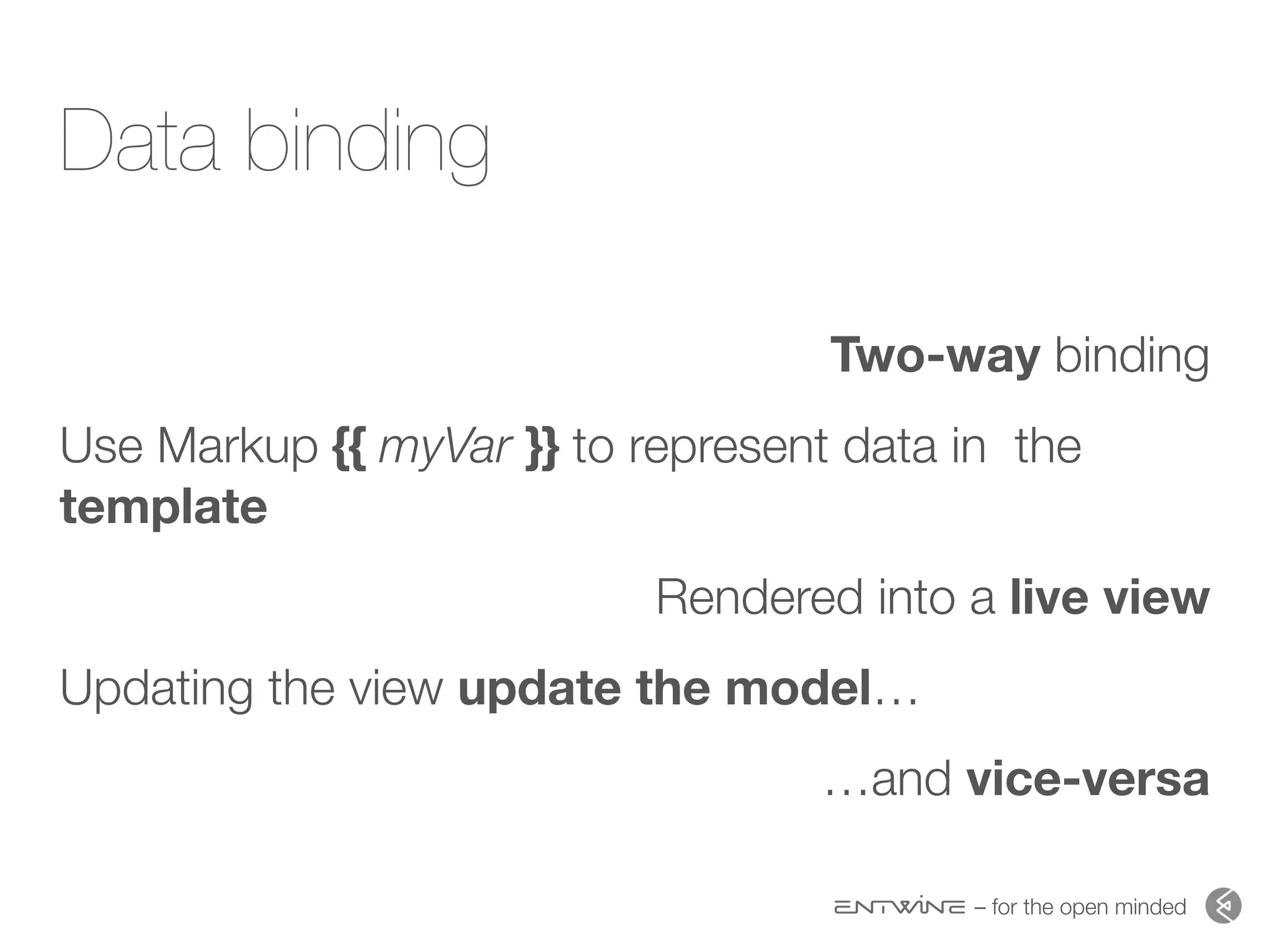 Data binding

Two-way binding

Use Markup {{ myVar }} to represent data in the template

Rendered into a live view

Updating the view update the model…

…and vice-versa

ENTWINE – for the open minded